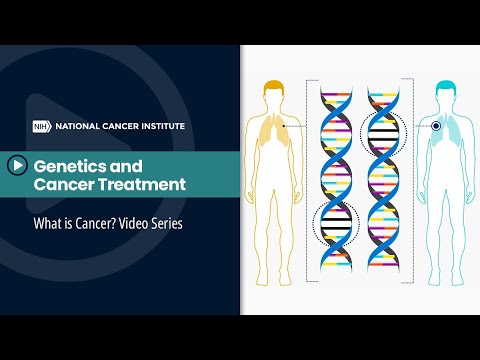 NIH NATIONAL CANCER INSTITUTE

Genetics and Cancer Treatment

What is Cancer? Video Series